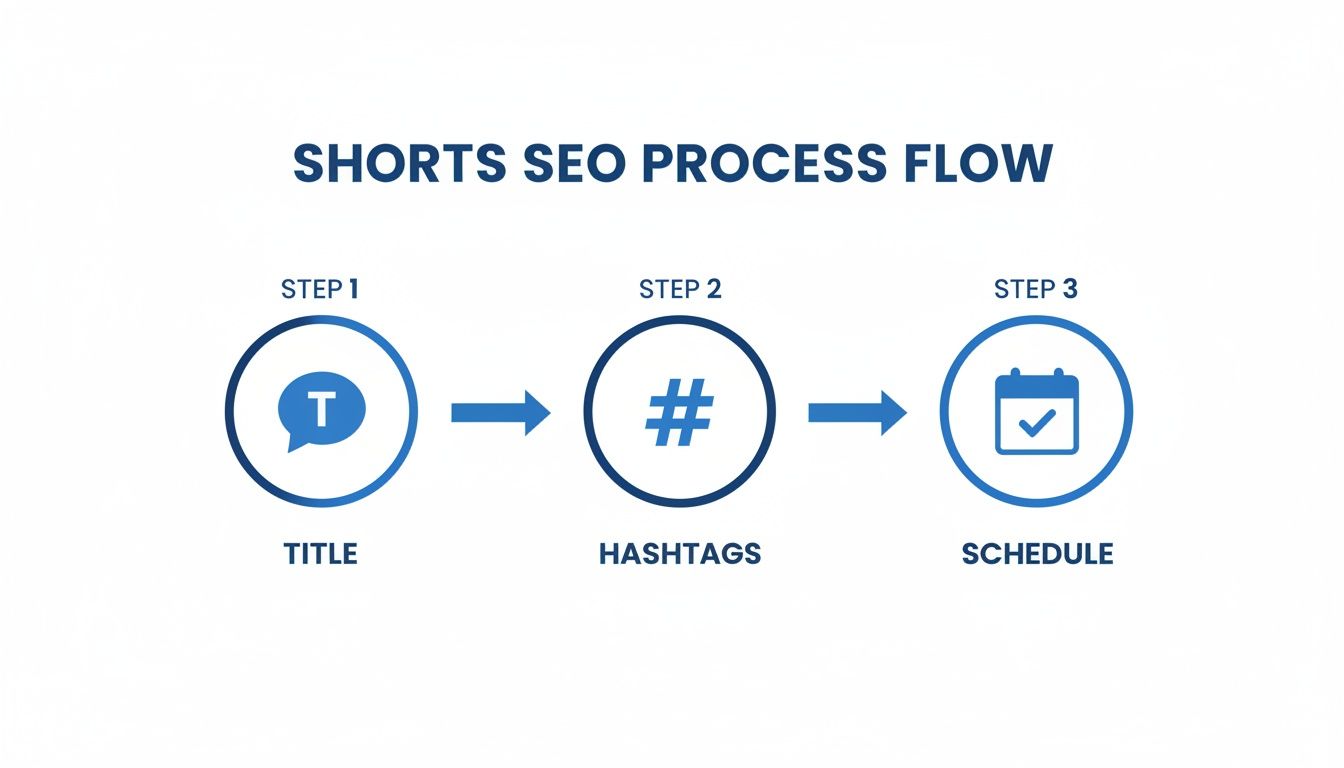 SHORTS SEO PROCESS FLOW

STEP 1

T

TITLE

STEP 2

#

HASHTAGS

STEP 3

SCHEDULE